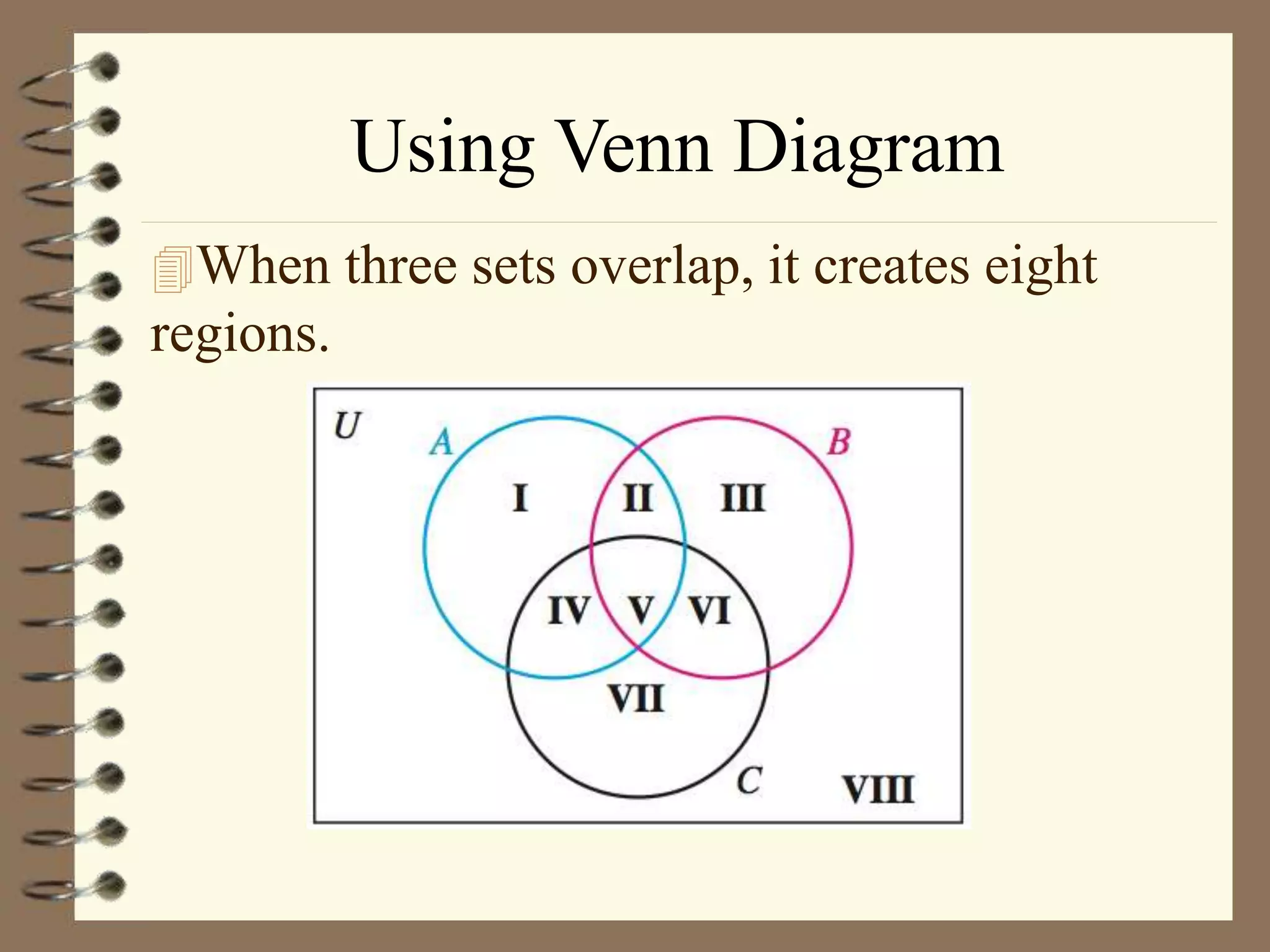 Using Venn Diagram

When three sets overlap, it creates eight regions.

U
A
B
I
II
III
IV
V
VI
VII
C
VIII